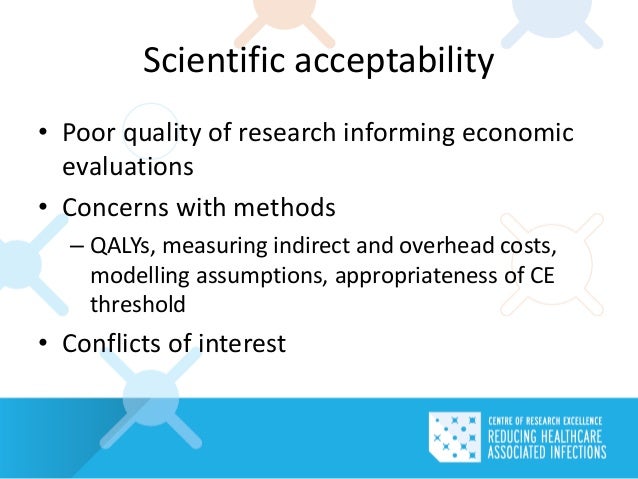 Scientific acceptability

• Poor quality of research informing economic evaluations
• Concerns with methods
– QALYs, measuring indirect and overhead costs, modelling assumptions, appropriateness of CE threshold
• Conflicts of interest

CENTRE OF RESEARCH EXCELLENCE
REDUCING HEALTHCARE ASSOCIATED INFECTIONS